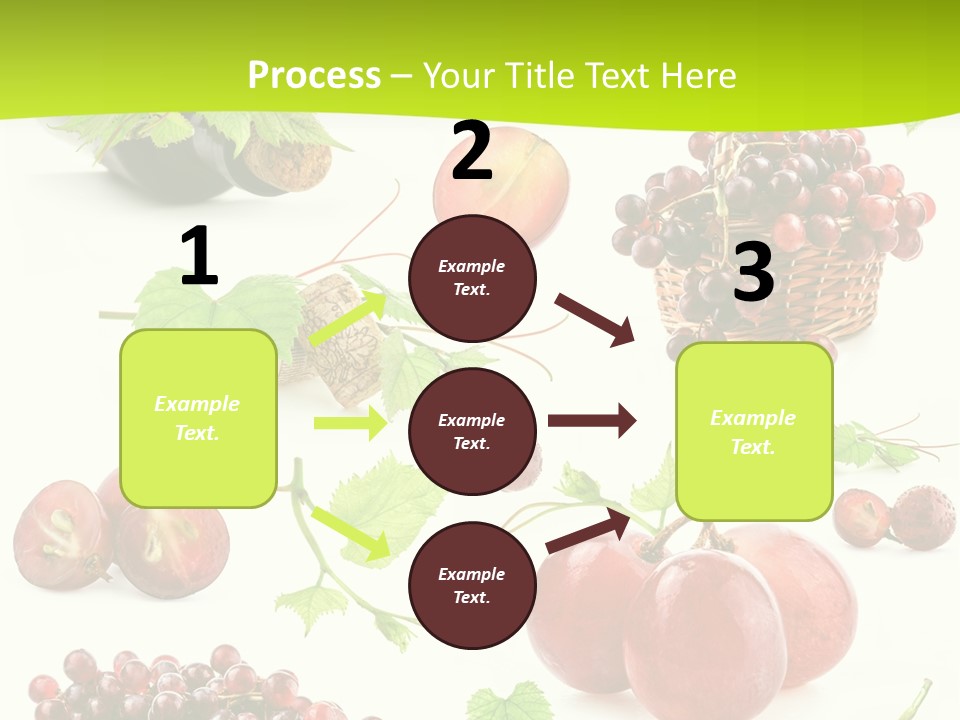 Process – Your Title Text Here

1

Example Text.

2

Example Text.

Example Text.

Example Text.

3

Example Text.